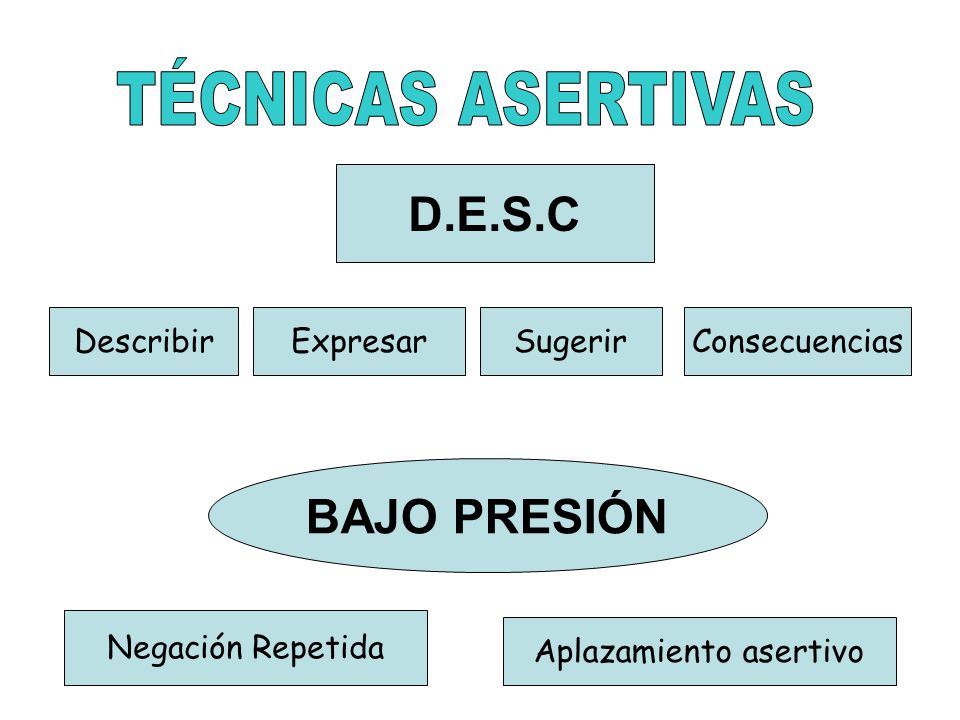 TÉCNICAS ASERTIVAS

D.E.S.C

Describir

Expresar

Sugerir

Consecuencias

BAJO PRESIÓN

Negación Repetida

Aplazamiento asertivo